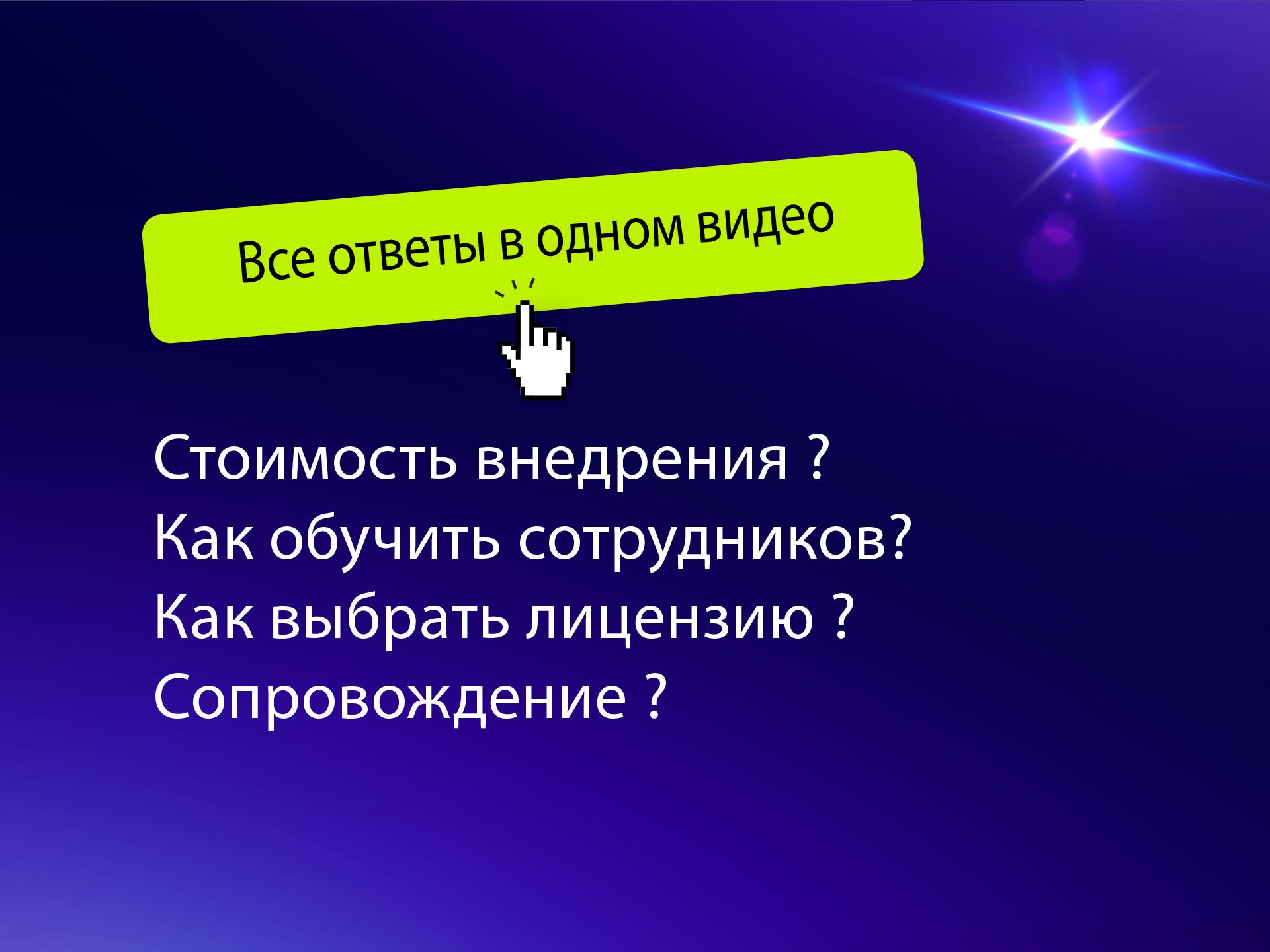 Все ответы в одном видео

Стоимость внедрения ?
Как обучить сотрудников?
Как выбрать лицензию ?
Сопровождение ?